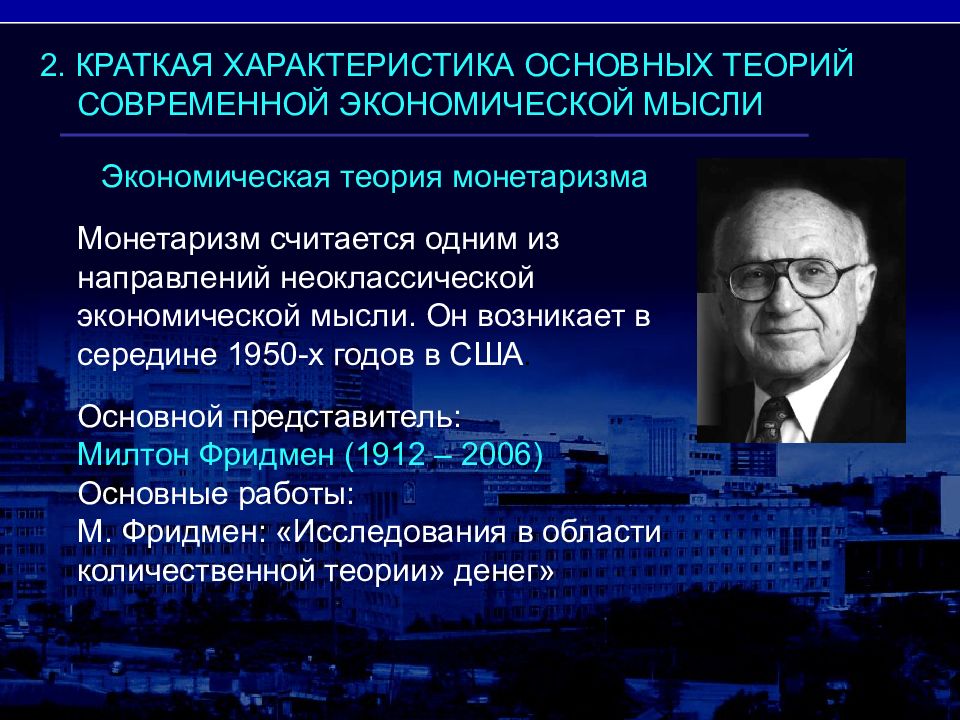 2. КРАТКАЯ ХАРАКТЕРИСТИКА ОСНОВНЫХ ТЕОРИЙ СОВРЕМЕННОЙ ЭКОНОМИЧЕСКОЙ МЫСЛИ

Экономическая теория монетаризма

Монетаризм считается одним из направлений неоклассической экономической мысли. Он возникает в середине 1950-х годов в США.

Основной представитель:
Милтон Фридмен (1912 – 2006)
Основные работы:
М. Фридмен: «Исследования в области количественной теории» денег»